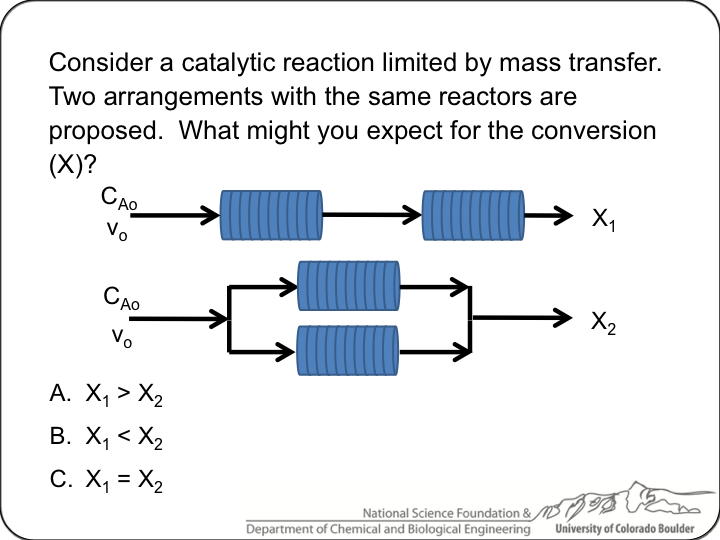 Consider a catalytic reaction limited by mass transfer. Two arrangements with the same reactors are proposed. What might you expect for the conversion (X)?

$C_{Ao}$
$v_o$

$X_1$

$C_{Ao}$
$v_o$

$X_2$

A. $X_1 > X_2$

B. $X_1 < X_2$

C. $X_1 = X_2$

National Science Foundation &
Department of Chemical and Biological Engineering
University of Colorado Boulder